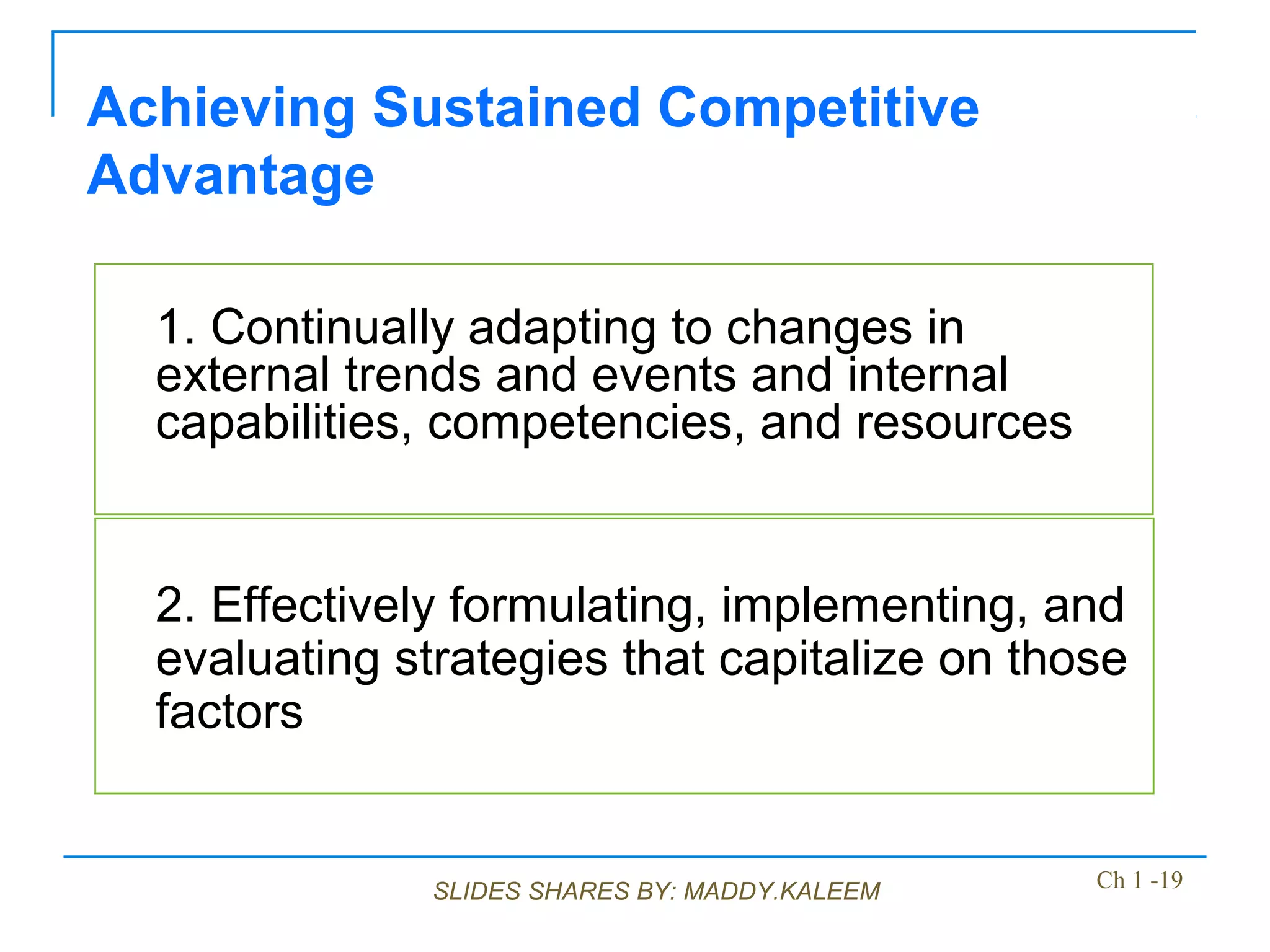 Achieving Sustained Competitive Advantage

1. Continually adapting to changes in external trends and events and internal capabilities, competencies, and resources

2. Effectively formulating, implementing, and evaluating strategies that capitalize on those factors

SLIDES SHARES BY: MADDY.KALEEM

Ch 1 -19